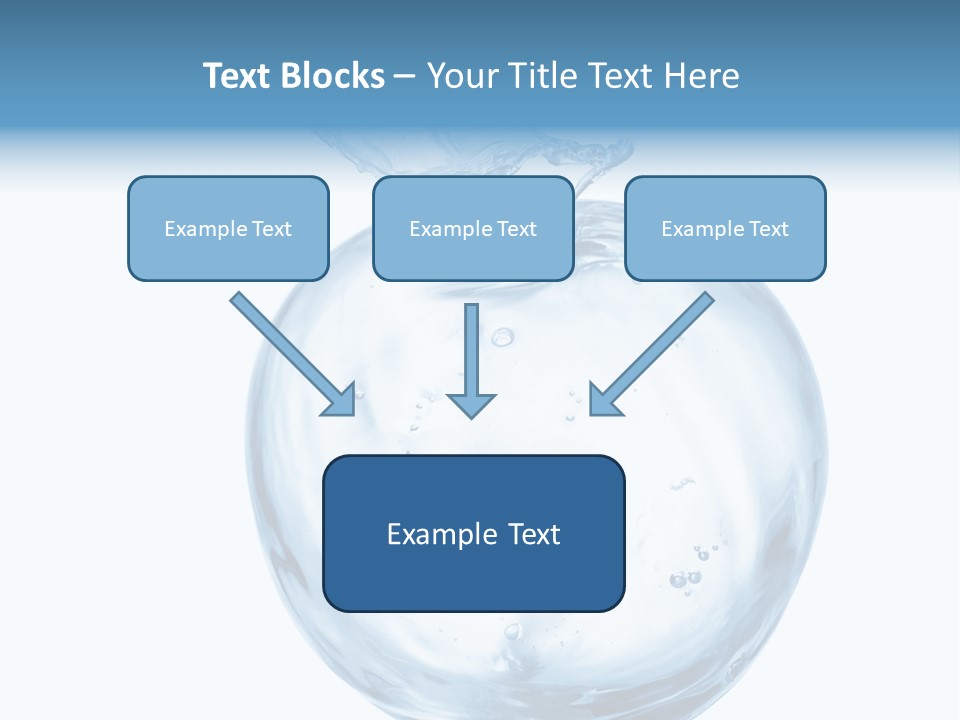 Text Blocks – Your Title Text Here

Example Text

Example Text

Example Text

Example Text